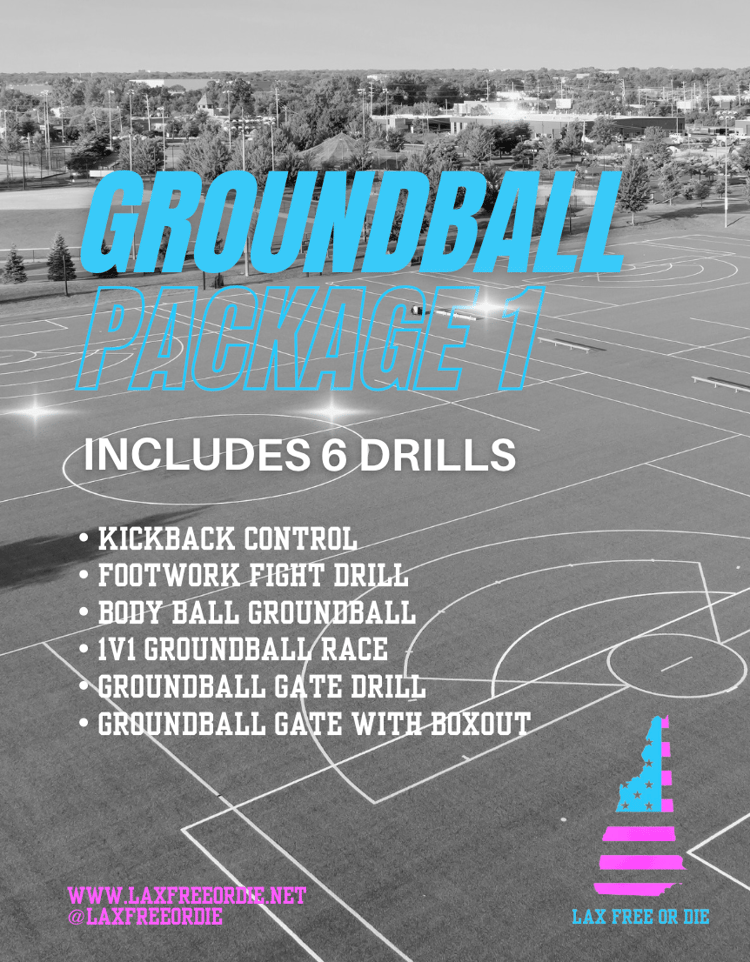 GROUNDBALL
PACKAGE 1

INCLUDES 6 DRILLS

• KICKBACK CONTROL
• FOOTWORK FIGHT DRILL
• BODY BALL GROUNDBALL
• 1V1 GROUNDBALL RACE
• GROUNDBALL GATE DRILL
• GROUNDBALL GATE WITH BOXOUT

WWW.LAXFREEORDIE.NET
@LAXFREEORDIE

LAX FREE OR DIE